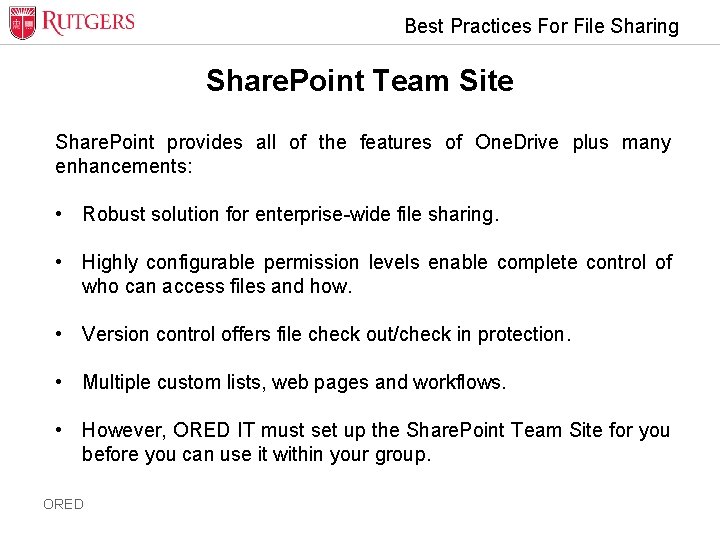 RUTGERS

Best Practices For File Sharing

SharePoint Team Site

SharePoint provides all of the features of OneDrive plus many enhancements:

• Robust solution for enterprise-wide file sharing.

• Highly configurable permission levels enable complete control of who can access files and how.

• Version control offers file check out/check in protection.

• Multiple custom lists, web pages and workflows.

• However, ORED IT must set up the SharePoint Team Site for you before you can use it within your group.

ORED